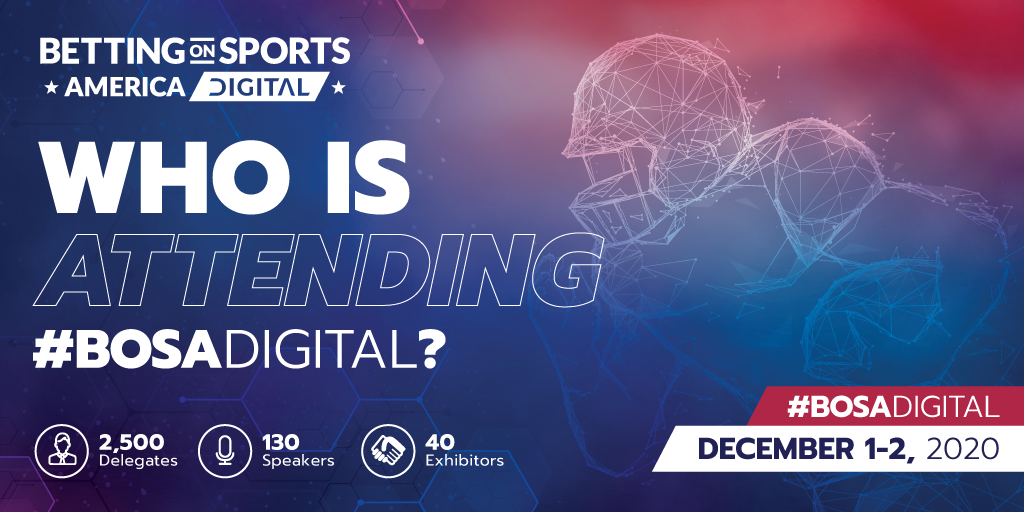 BETTING ON SPORTS
★ AMERICA DIGITAL ★

WHO IS ATTENDING #BOSADIGITAL?

2,500 Delegates

130 Speakers

40 Exhibitors

#BOSADIGITAL
DECEMBER 1-2, 2020